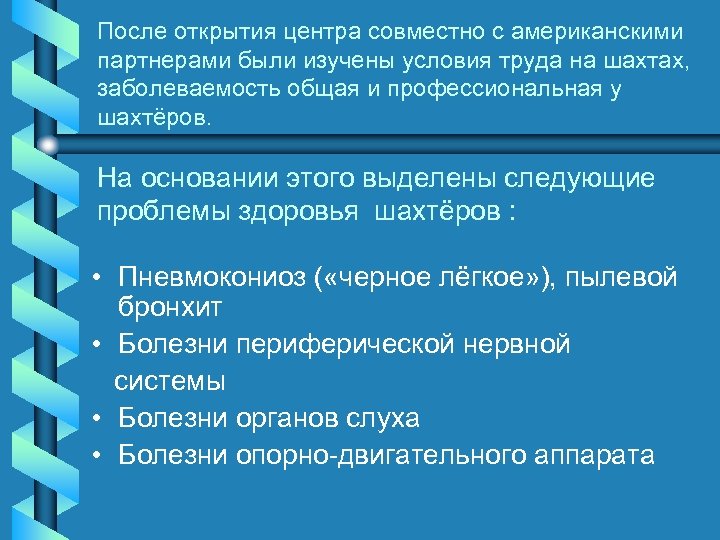 После открытия центра совместно с американскими партнерами были изучены условия труда на шахтах, заболеваемость общая и профессиональная у шахтёров.

На основании этого выделены следующие проблемы здоровья шахтёров :

• Пневмокониоз («черное лёгкое»), пылевой бронхит
• Болезни периферической нервной системы
• Болезни органов слуха
• Болезни опорно-двигательного аппарата